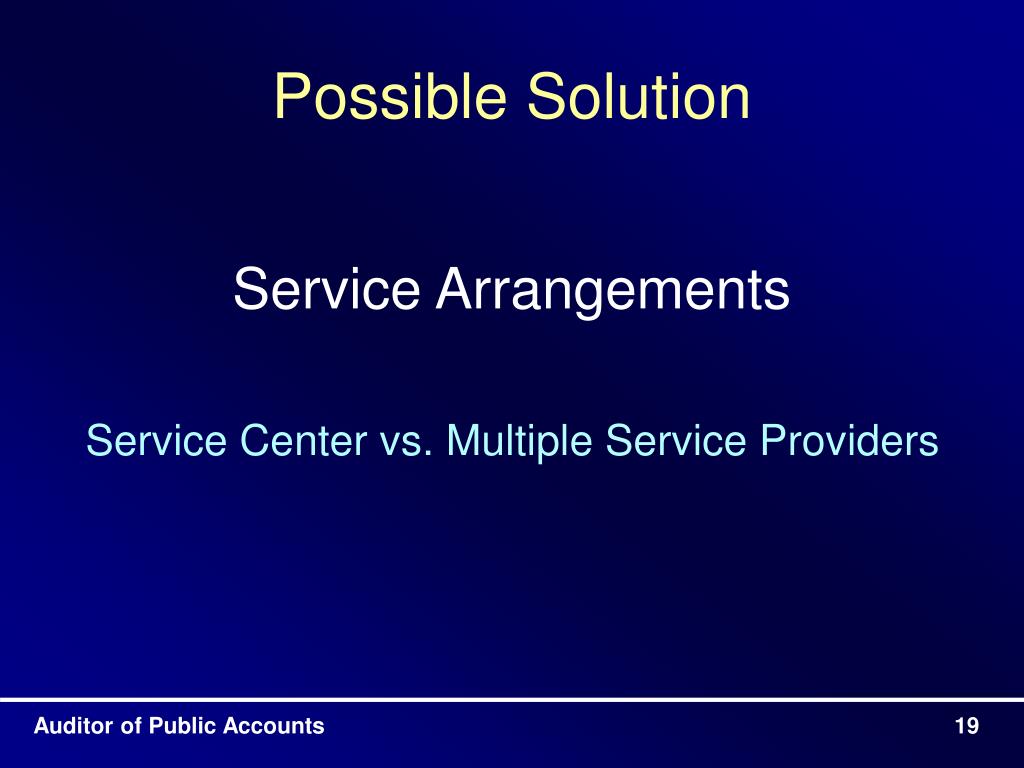 Possible Solution

Service Arrangements

Service Center vs. Multiple Service Providers

Auditor of Public Accounts

19